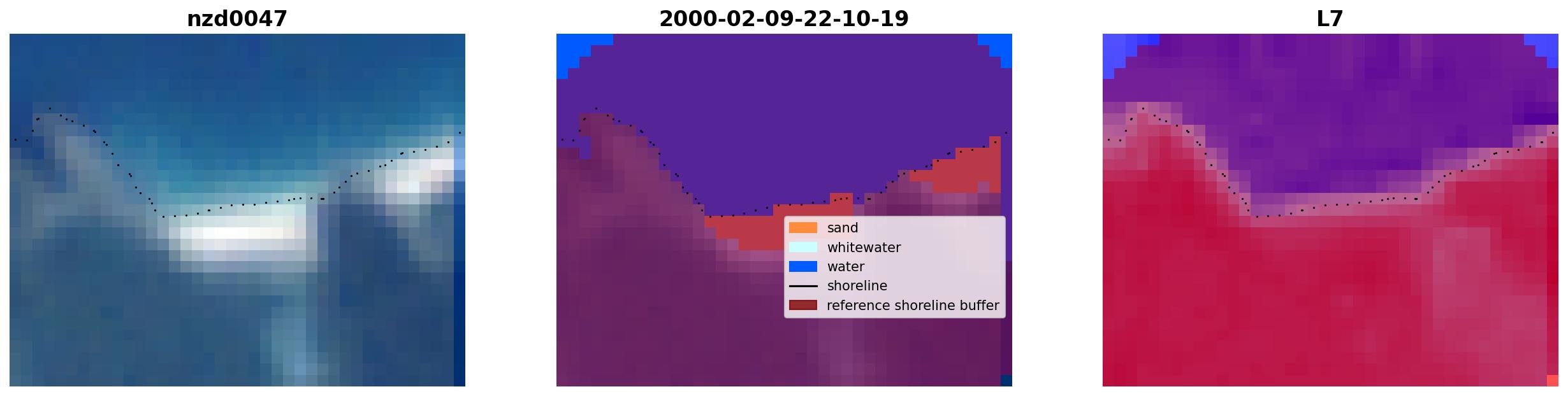 nzd0047

2000-02-09-22-10-19

sand
whitewater
water
shoreline
reference shoreline buffer

L7